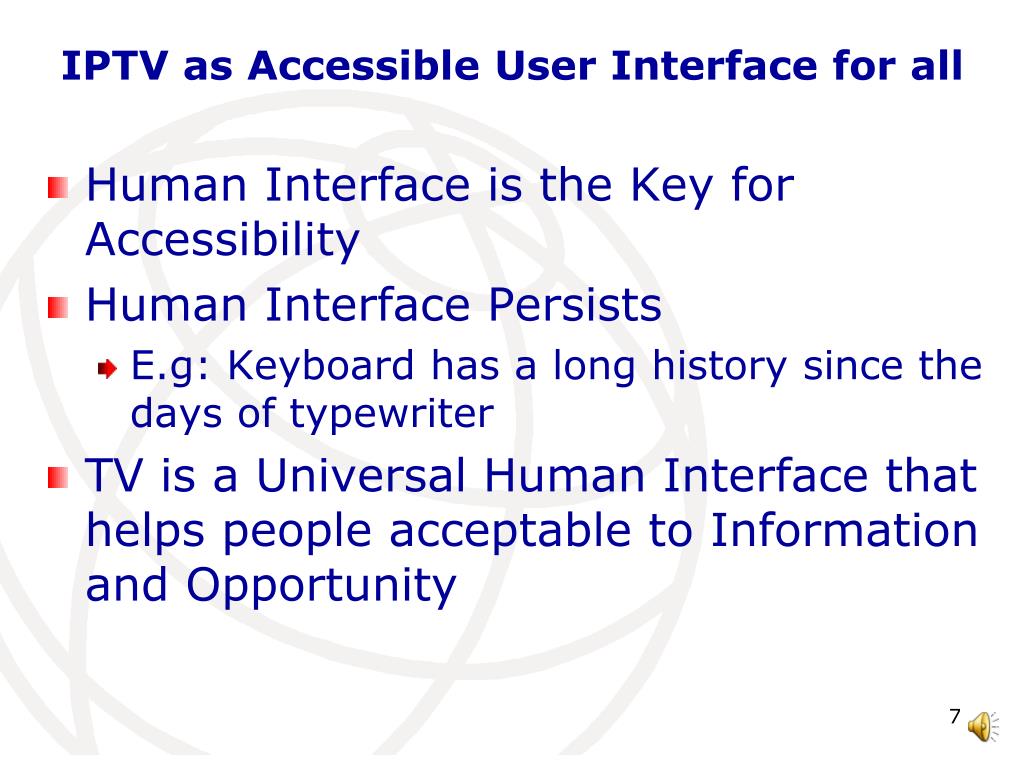 IPTV as Accessible User Interface for all

Human Interface is the Key for Accessibility

Human Interface Persists

E.g: Keyboard has a long history since the days of typewriter

TV is a Universal Human Interface that helps people acceptable to Information and Opportunity

7